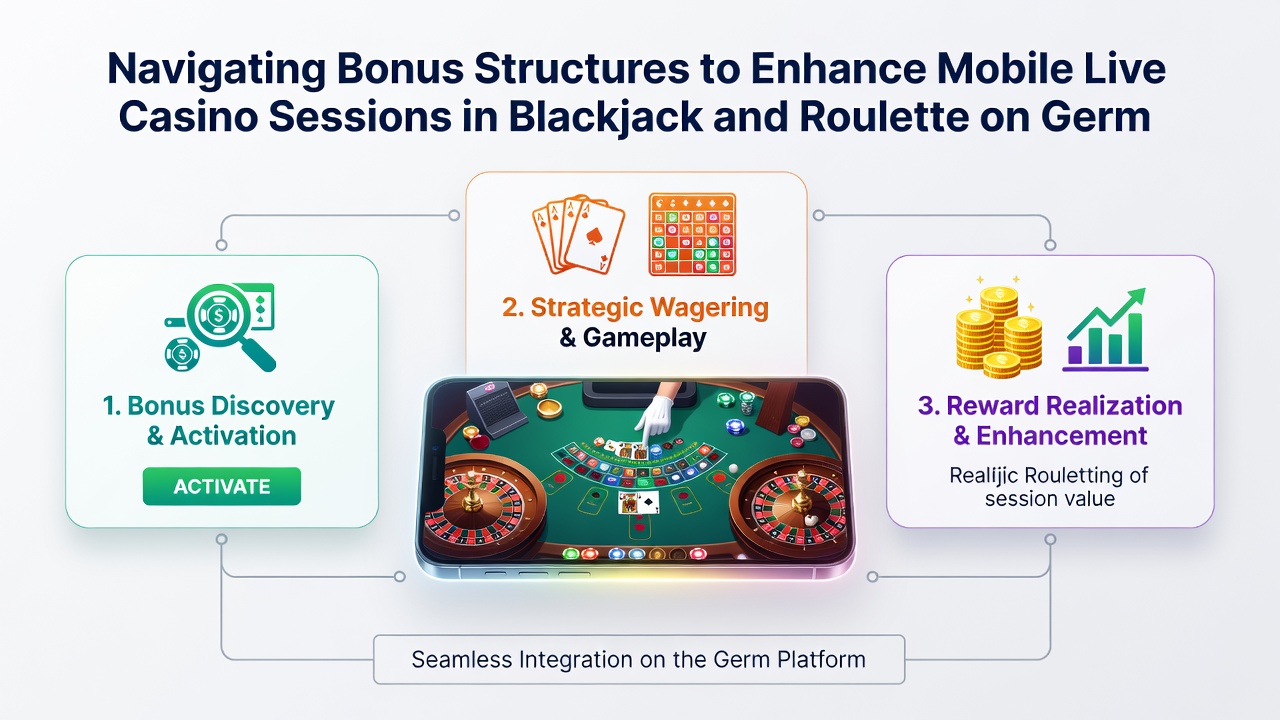 Navigating Bonus Structures to Enhance Mobile Live Casino Sessions in Blackjack and Roulette on Germ

1. Bonus Discovery & Activation

ACTIVATE

2. Strategic Wagering & Gameplay

3. Reward Realization & Enhancement

Realijic Rouletting of session value

Seamless Integration on the Germ Platform